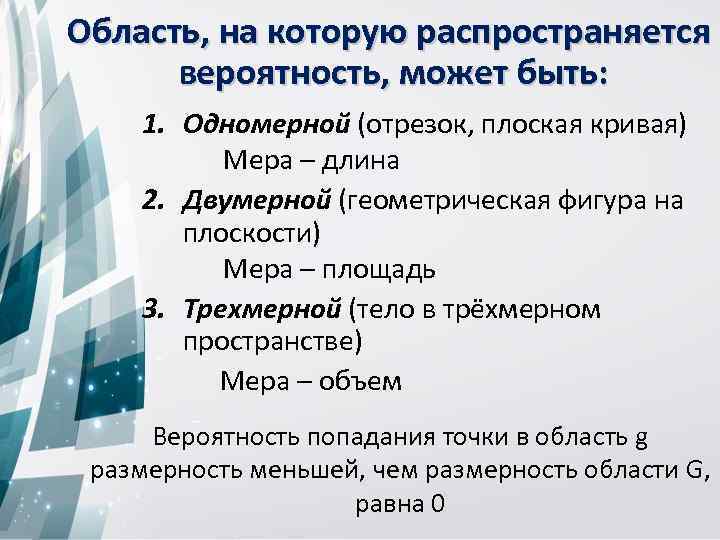 Область, на которую распространяется вероятность, может быть:

1. Одномерной (отрезок, плоская кривая)
Мера – длина
2. Двумерной (геометрическая фигура на плоскости)
Мера – площадь
3. Трехмерной (тело в трёхмерном пространстве)
Мера – объем

Вероятность попадания точки в область g размерность меньшей, чем размерность области G, равна 0